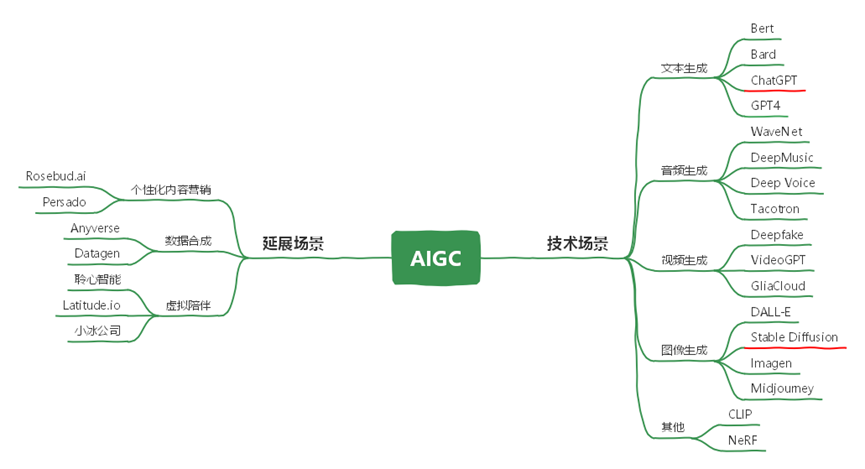 AIGC

延展场景

个性化内容营销
Rosebud.ai
Persado

数据合成
Anyverse
Datagen

虚拟陪伴
聆心智能
Latitude.io
小冰公司

技术场景

文本生成
Bert
Bard
ChatGPT
GPT4

音频生成
WaveNet
DeepMusic
Deep Voice
Tacotron

视频生成
Deepfake
VideoGPT
GliaCloud

图像生成
DALL-E
Stable Diffusion
Imagen
Midjourney

其他
CLIP
NeRF